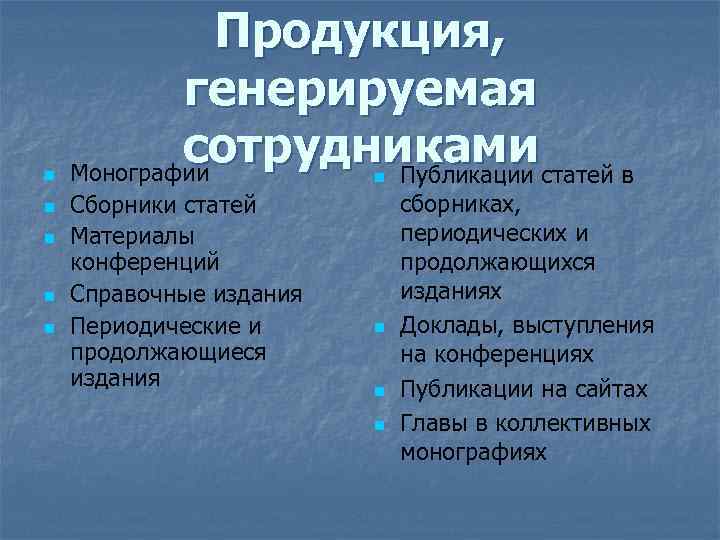 Продукция, генерируемая сотрудниками

- Монографии
- Сборники статей
- Материалы конференций
- Справочные издания
- Периодические и продолжающиеся издания

- Публикации статей в сборниках, периодических и продолжающихся изданиях
- Доклады, выступления на конференциях
- Публикации на сайтах
- Главы в коллективных монографиях